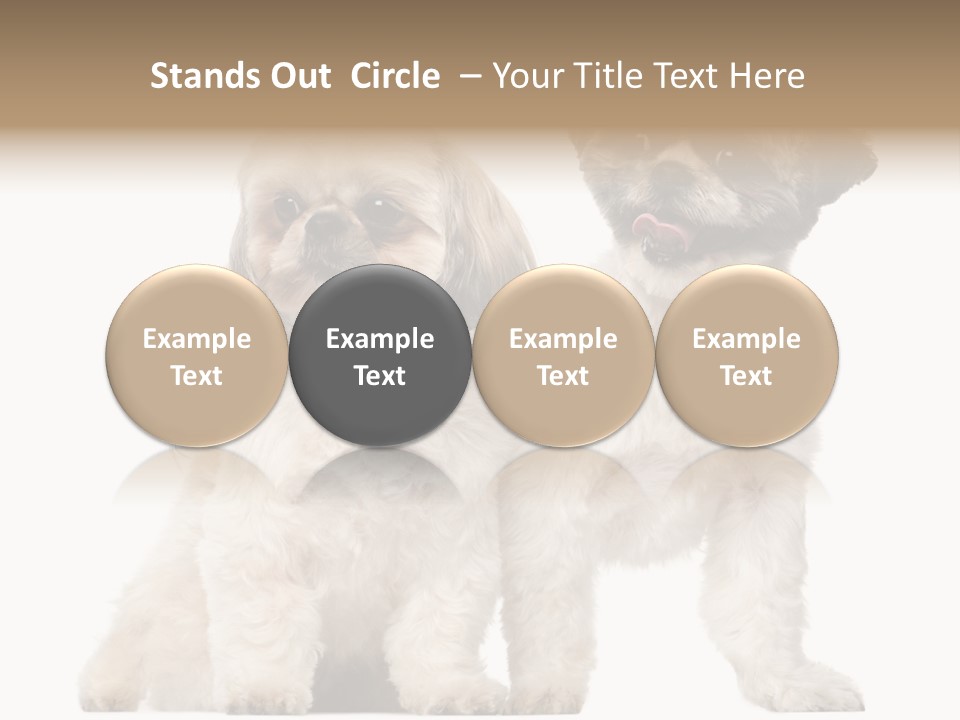 Stands Out Circle – Your Title Text Here

Example Text

Example Text

Example Text

Example Text